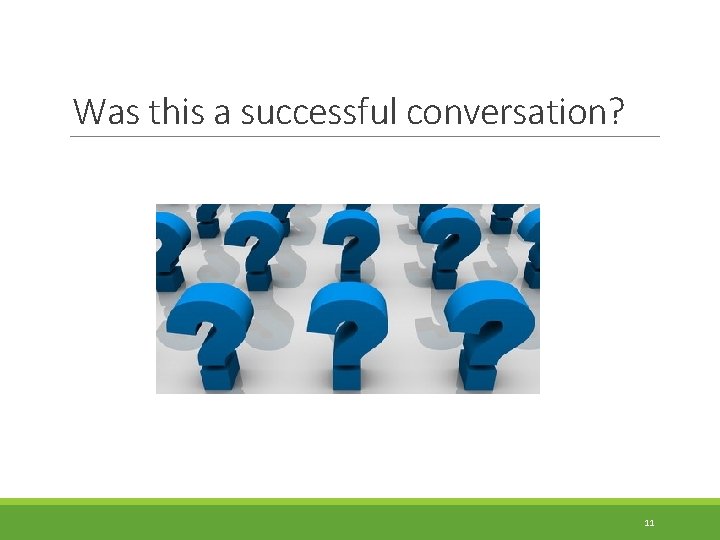 Was this a successful conversation?

11